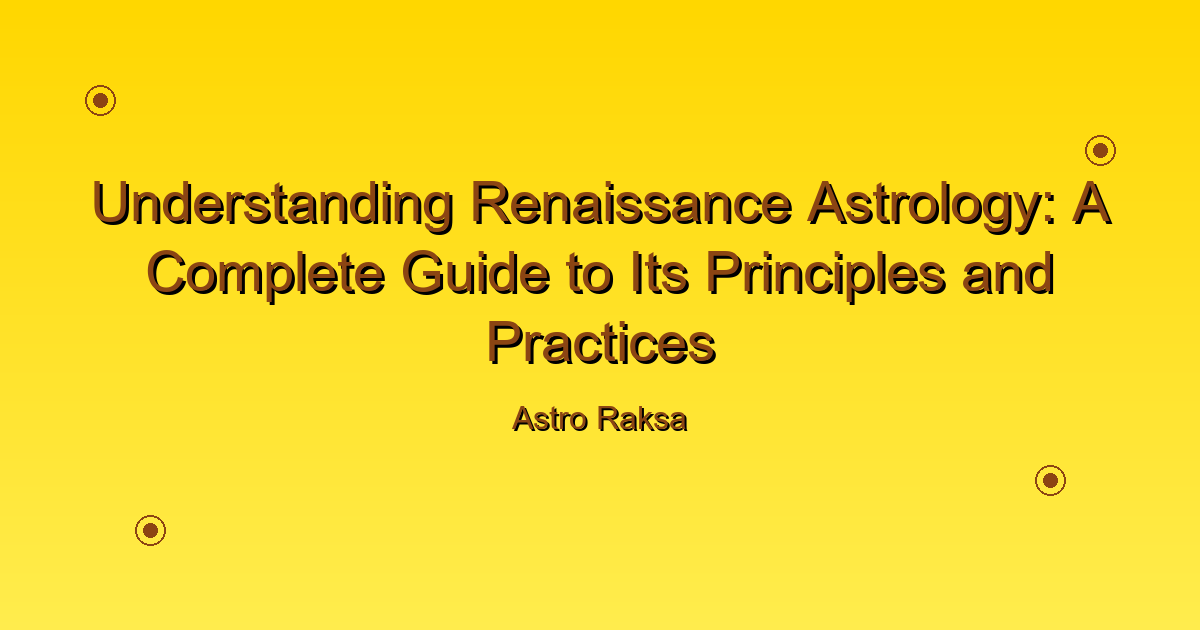 Understanding Renaissance Astrology: A Complete Guide to Its Principles and Practices

Astro Raksa